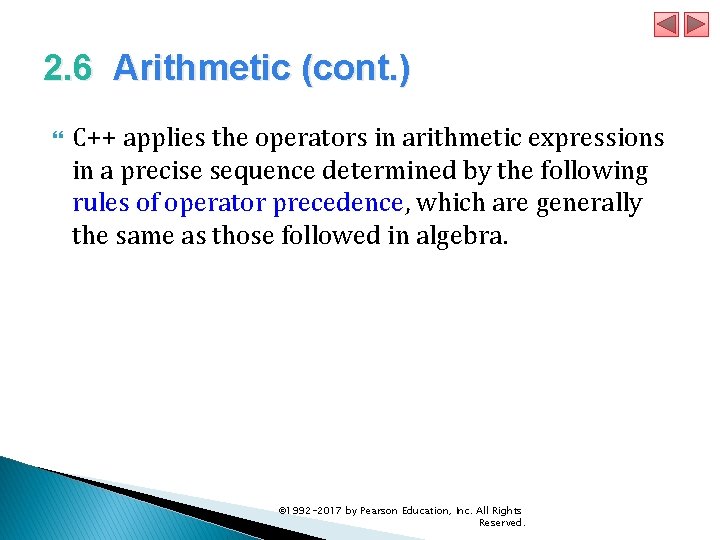 2.6 Arithmetic (cont.)

C++ applies the operators in arithmetic expressions in a precise sequence determined by the following rules of operator precedence, which are generally the same as those followed in algebra.

©1992-2017 by Pearson Education, Inc. All Rights Reserved.